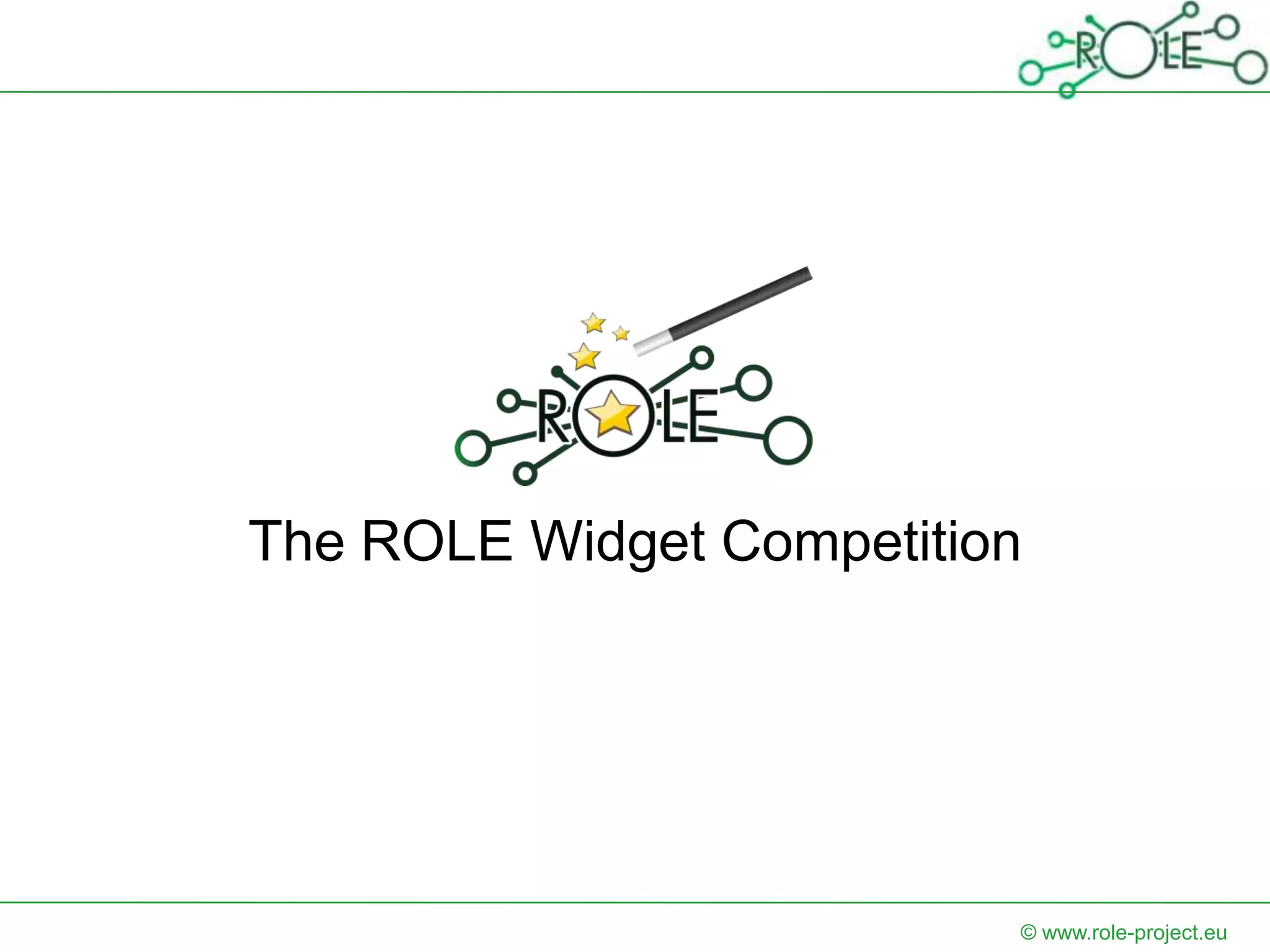 ROLE

ROLE

The ROLE Widget Competition

© www.role-project.eu